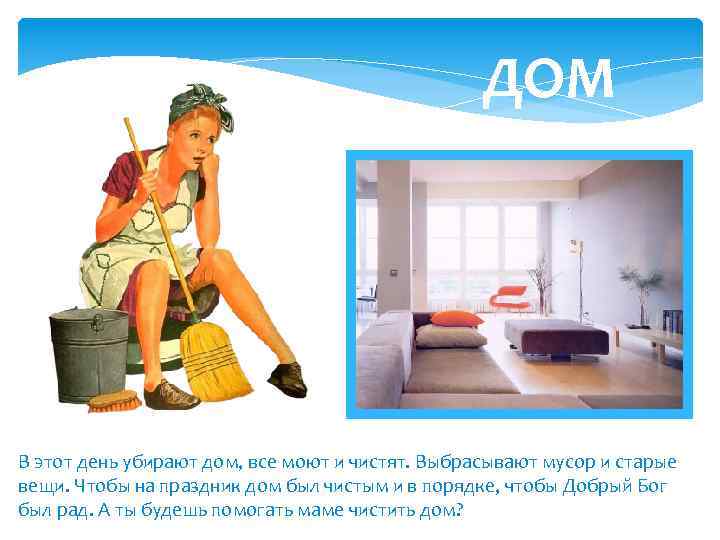 ДОМ

В этот день убирают дом, все моют и чистят. Выбрасывают мусор и старые вещи. Чтобы на праздник дом был чистым и в порядке, чтобы Добрый Бог был рад. А ты будешь помогать маме чистить дом?